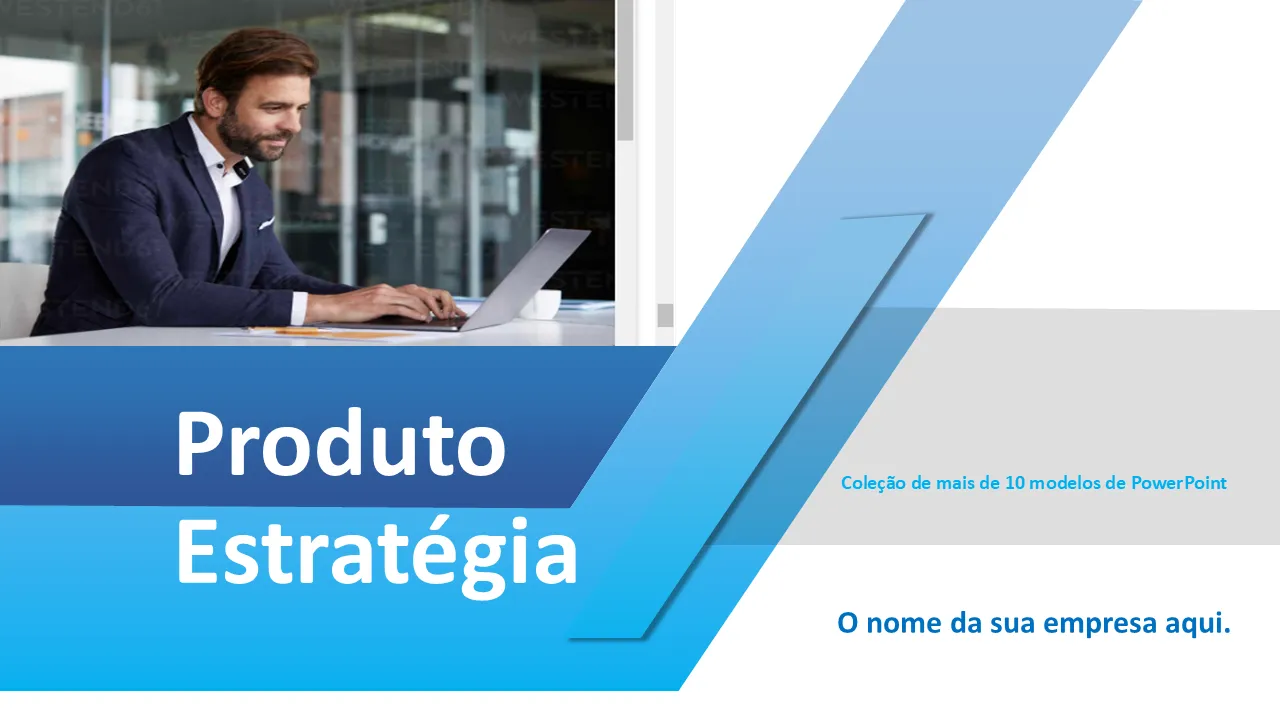 Produto
Estratégia

Coleção de mais de 10 modelos de PowerPoint

O nome da sua empresa aqui.